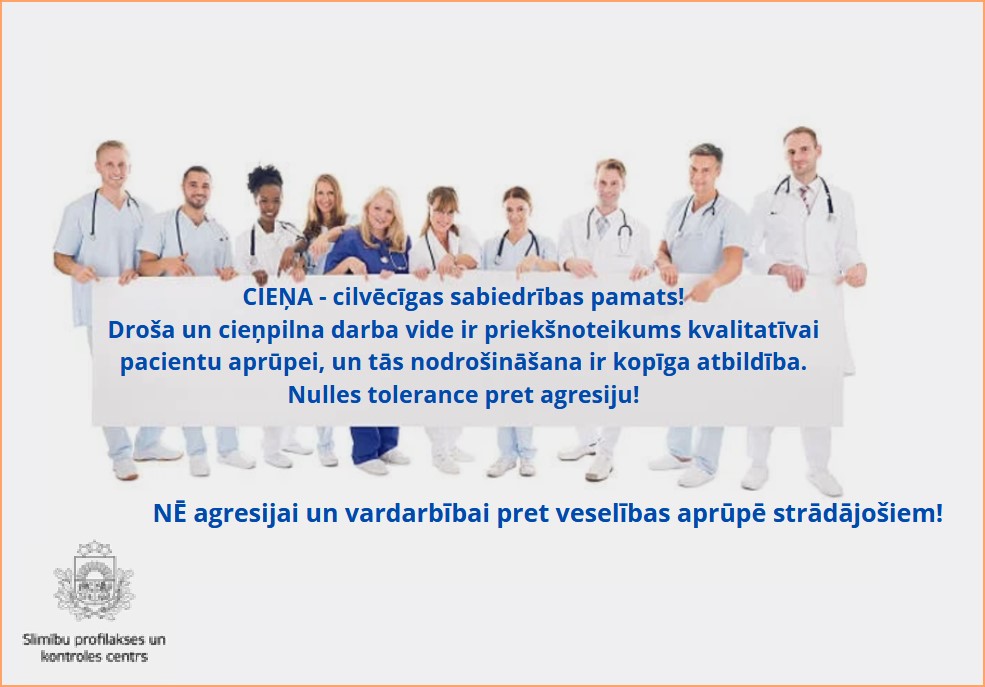 CIEŅA - cilvēcīgas sabiedrības pamats!
Droša un cieņpilna darba vide ir priekšnoteikums kvalitatīvai pacientu aprūpei, un tās nodrošināšana ir kopīga atbildība.
Nulles tolerance pret agresiju!

NĒ agresijai un vardarbībai pret veselības aprūpē strādājošiem!

Slimību profilakses un
kontroles centrs